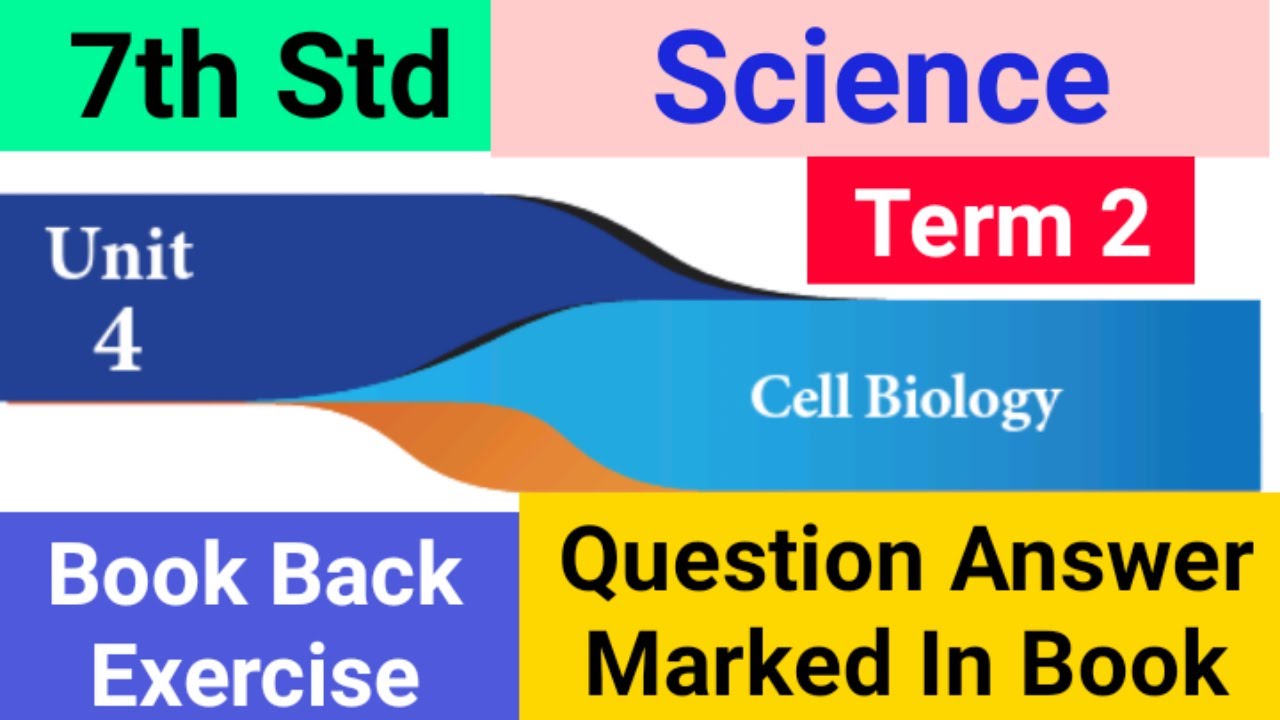 7th Std

Science

Term 2

Unit 4

Cell Biology

Book Back Exercise

Question Answer Marked In Book